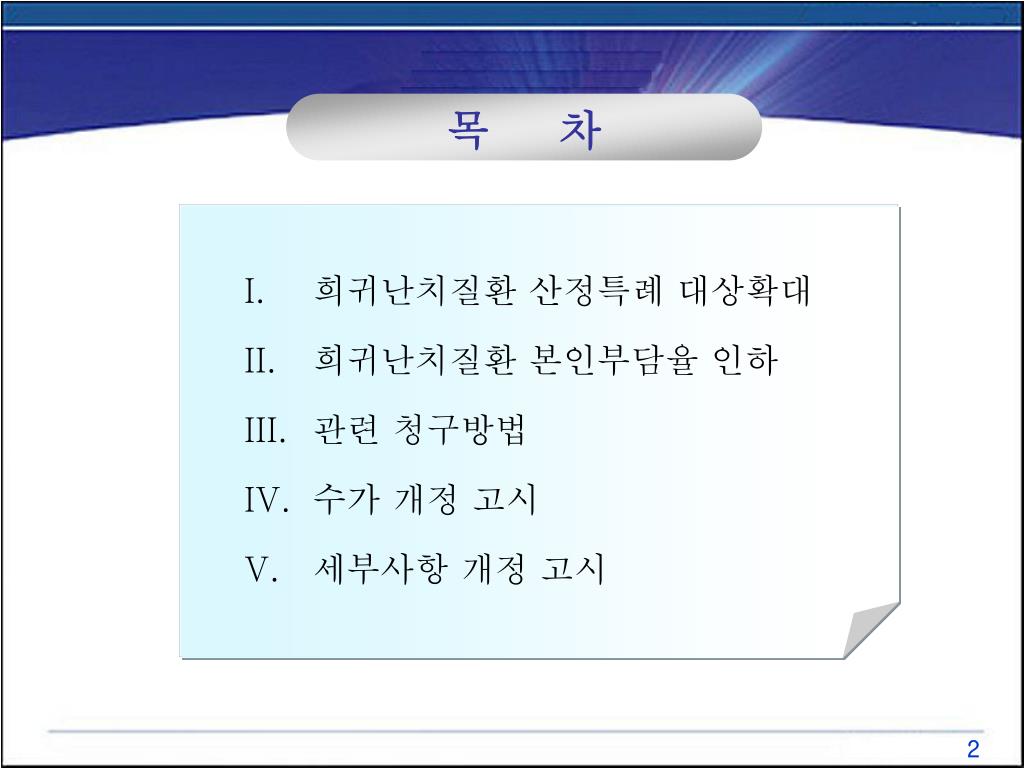 목 차

I. 희귀난치질환 산정특례 대상확대

II. 희귀난치질환 본인부담율 인하

III. 관련 청구방법

IV. 수가 개정 고시

V. 세부사항 개정 고시

2